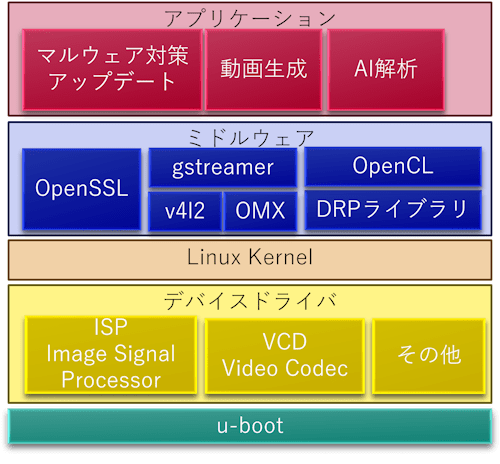 アプリケーション

マルウェア対策
アップデート

動画生成

AI解析

ミドルウェア

OpenSSL

gstreamer

OpenCL

v4l2

OMX

DRPライブラリ

Linux Kernel

デバイスドライバ

ISP
Image Signal
Processor

VCD
Video Codec

その他

u-boot